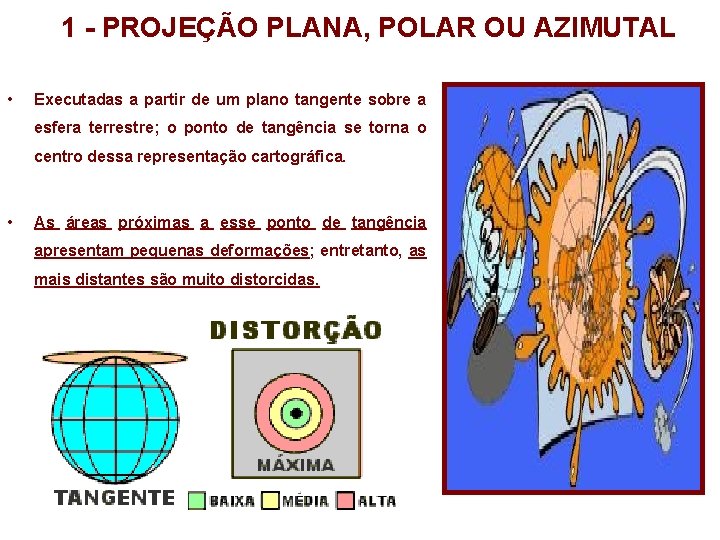 1 - PROJEÇÃO PLANA, POLAR OU AZIMUTAL

• Executadas a partir de um plano tangente sobre a esfera terrestre; o ponto de tangência se torna o centro dessa representação cartográfica.

• As áreas próximas a esse ponto de tangência apresentam pequenas deformações; entretanto, as mais distantes são muito distorcidas.

DISTORÇÃO

MÁXIMA

TANGENTE

BAIXA MÉDIA ALTA